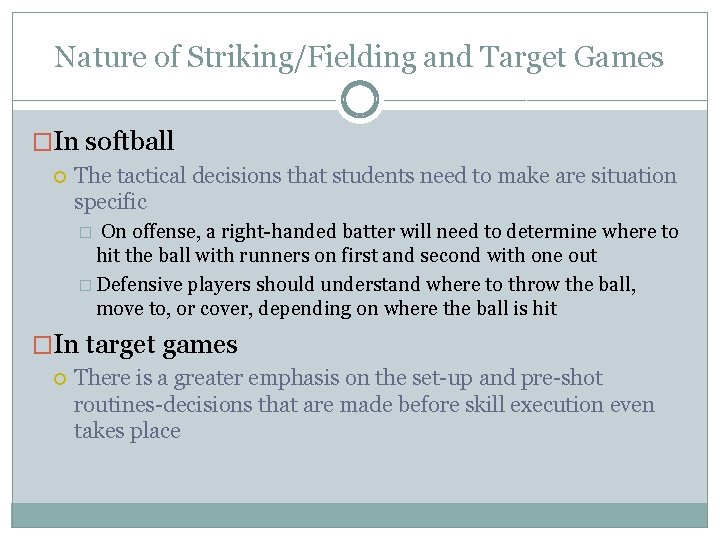 Nature of Striking/Fielding and Target Games

In softball

The tactical decisions that students need to make are situation specific

On offense, a right-handed batter will need to determine where to hit the ball with runners on first and second with one out

Defensive players should understand where to throw the ball, move to, or cover, depending on where the ball is hit

In target games

There is a greater emphasis on the set-up and pre-shot routines-decisions that are made before skill execution even takes place